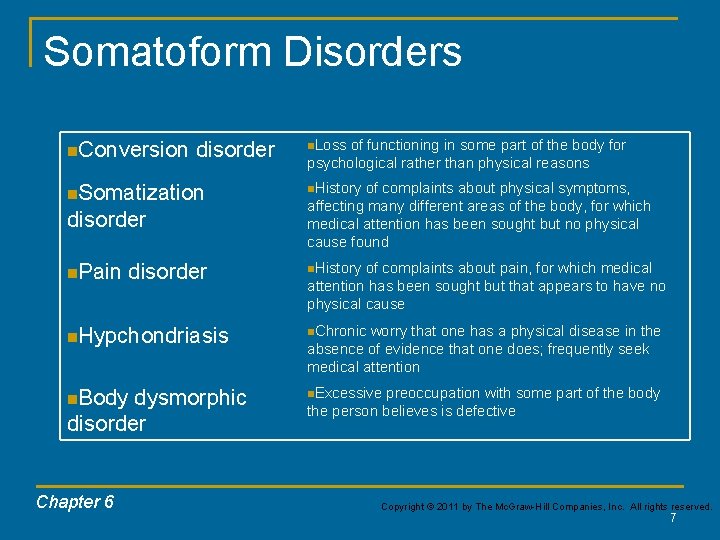 Somatoform Disorders

| | |
|---|---|
| ■Conversion disorder | ■Loss of functioning in some part of the body for psychological rather than physical reasons |
| ■Somatization disorder | ■History of complaints about physical symptoms, affecting many different areas of the body, for which medical attention has been sought but no physical cause found |
| ■Pain disorder | ■History of complaints about pain, for which medical attention has been sought but that appears to have no physical cause |
| ■Hypchondriasis | ■Chronic worry that one has a physical disease in the absence of evidence that one does; frequently seek medical attention |
| ■Body dysmorphic disorder | ■Excessive preoccupation with some part of the body the person believes is defective |

Chapter 6

Copyright © 2011 by The McGraw-Hill Companies, Inc. All rights reserved.

7